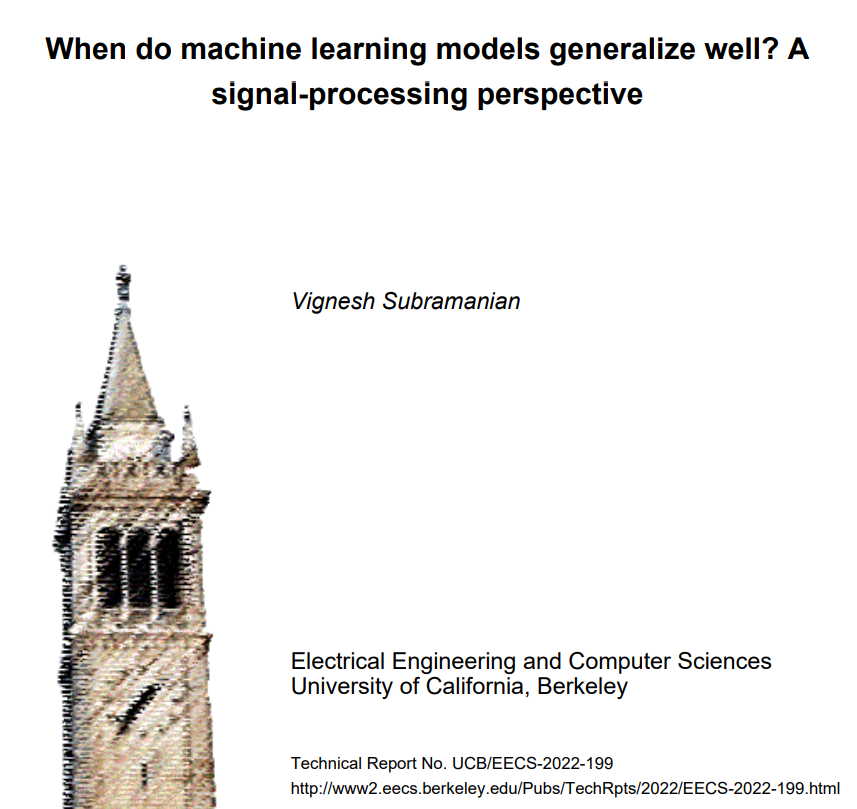 When do machine learning models generalize well? A signal-processing perspective

Vignesh Subramanian

Electrical Engineering and Computer Sciences
University of California, Berkeley

Technical Report No. UCB/EECS-2022-199
http://www2.eecs.berkeley.edu/Pubs/TechRpts/2022/EECS-2022-199.html